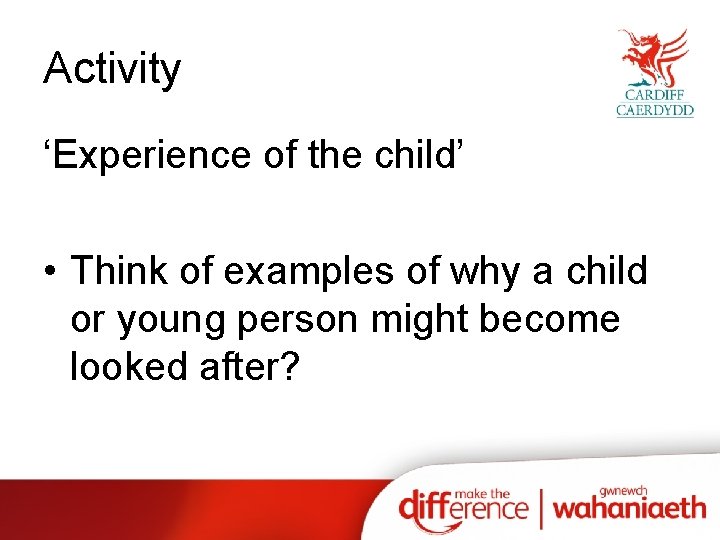 Activity

CARDIFF
CAERDYDD

‘Experience of the child’

• Think of examples of why a child or young person might become looked after?

make the difference | gwnewch wahaniaeth